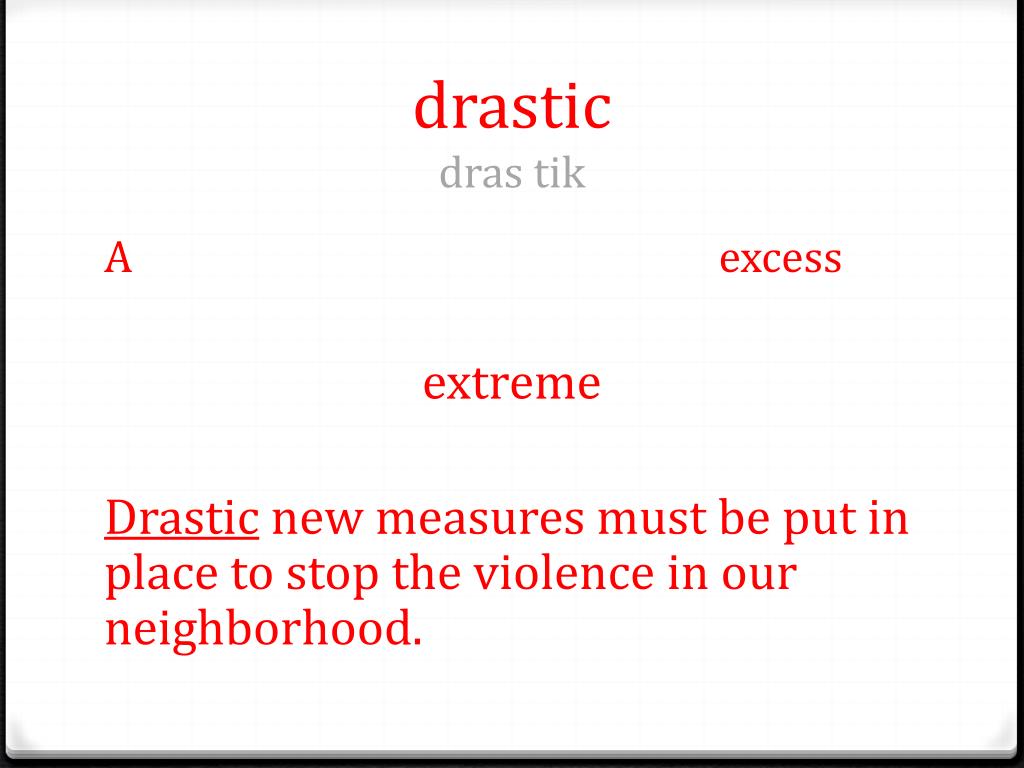 drastic
dras tik

A excess

extreme

Drastic new measures must be put in place to stop the violence in our neighborhood.